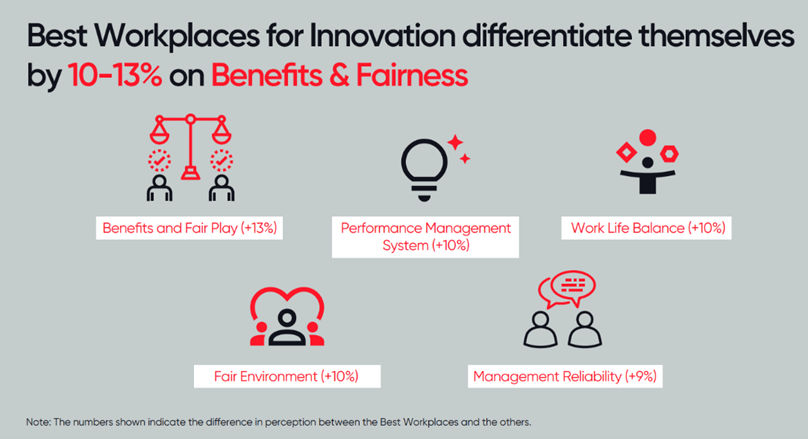 Best Workplaces for Innovation differentiate themselves by 10-13% on Benefits & Fairness

Benefits and Fair Play (+13%)

Performance Management System (+10%)

Work Life Balance (+10%)

Fair Environment (+10%)

Management Reliability (+9%)

Note: The numbers shown indicate the difference in perception between the Best Workplaces and the others.